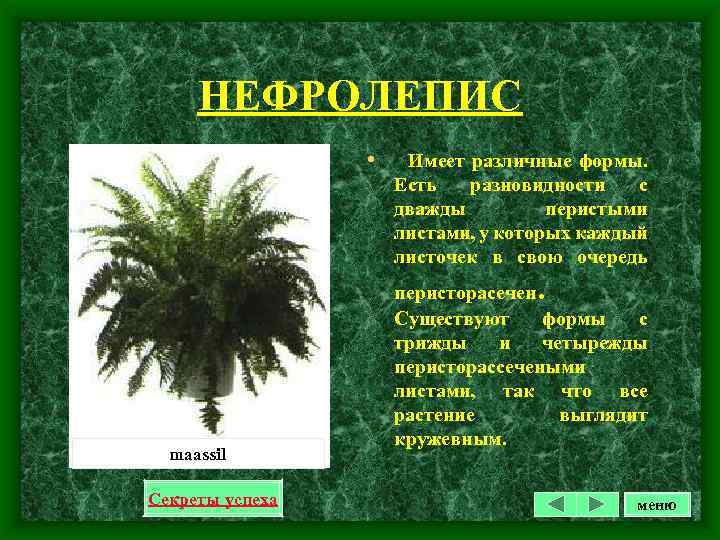 НЕФРОЛЕПИС

maassil

• Имеет различные формы. Есть разновидности с дважды перистыми листами, у которых каждый листочек в свою очередь перисторасечен.
Существуют формы с трижды и четырежды перисторассечеными листами, так что все растение выглядит кружевным.

Секреты успеха

меню